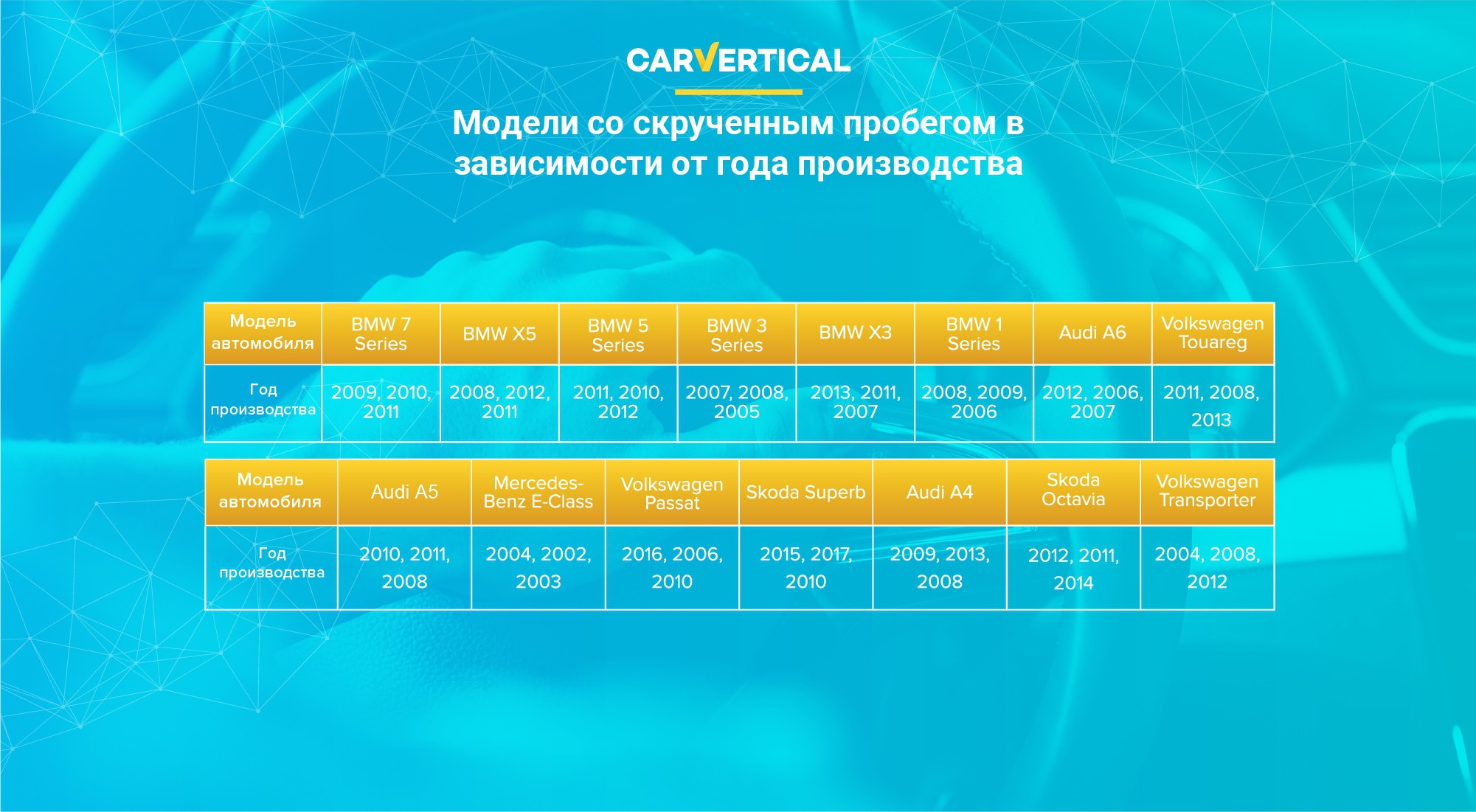 CARVERTICAL

Модели со скрученным пробегом в зависимости от года производства

| Модель автомобиля | BMW 7 Series | BMW X5 | BMW 5 Series | BMW 3 Series | BMW X3 | BMW 1 Series | Audi A6 | Volkswagen Touareg |
|---|---|---|---|---|---|---|---|---|
| Год производства | 2009, 2010, 2011 | 2008, 2012, 2011 | 2011, 2010, 2012 | 2007, 2008, 2005 | 2013, 2011, 2007 | 2008, 2009, 2006 | 2012, 2006, 2007 | 2011, 2008, 2013 |

| Модель автомобиля | Audi A5 | Mercedes-Benz E-Class | Volkswagen Passat | Skoda Superb | Audi A4 | Skoda Octavia | Volkswagen Transporter |
|---|---|---|---|---|---|---|---|
| Год производства | 2010, 2011, 2008 | 2004, 2002, 2003 | 2016, 2006, 2010 | 2015, 2017, 2010 | 2009, 2013, 2008 | 2012, 2011, 2014 | 2004, 2008, 2012 |